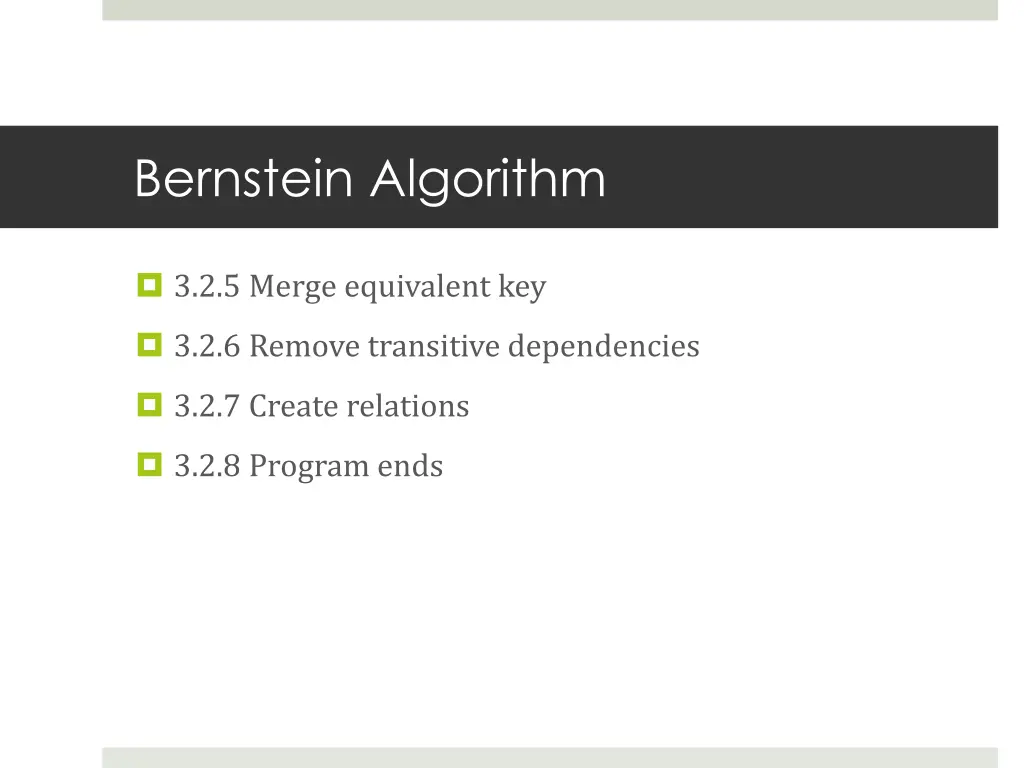 Bernstein Algorithm

3.2.5 Merge equivalent key

3.2.6 Remove transitive dependencies

3.2.7 Create relations

3.2.8 Program ends